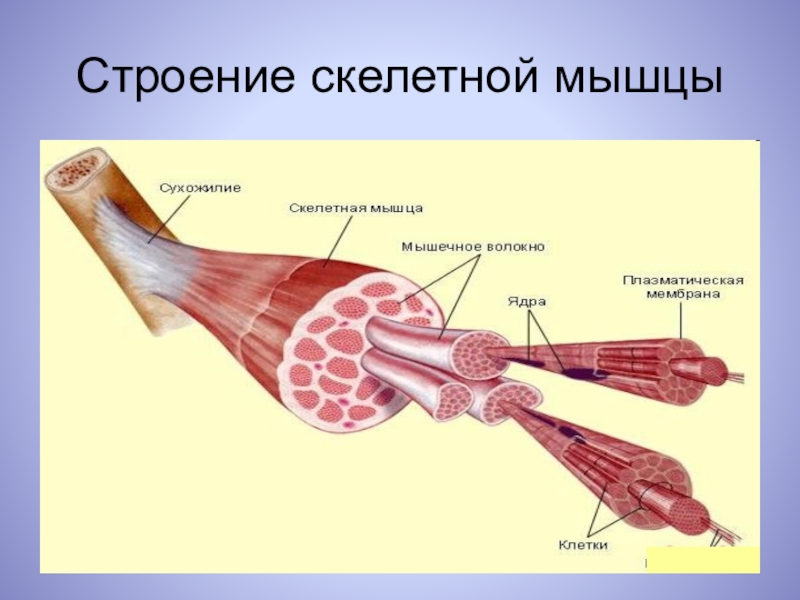 Строение скелетной мышцы

Сухожилие

Скелетная мышца

Мышечное волокно

Ядра

Плазматическая мембрана

Клетки